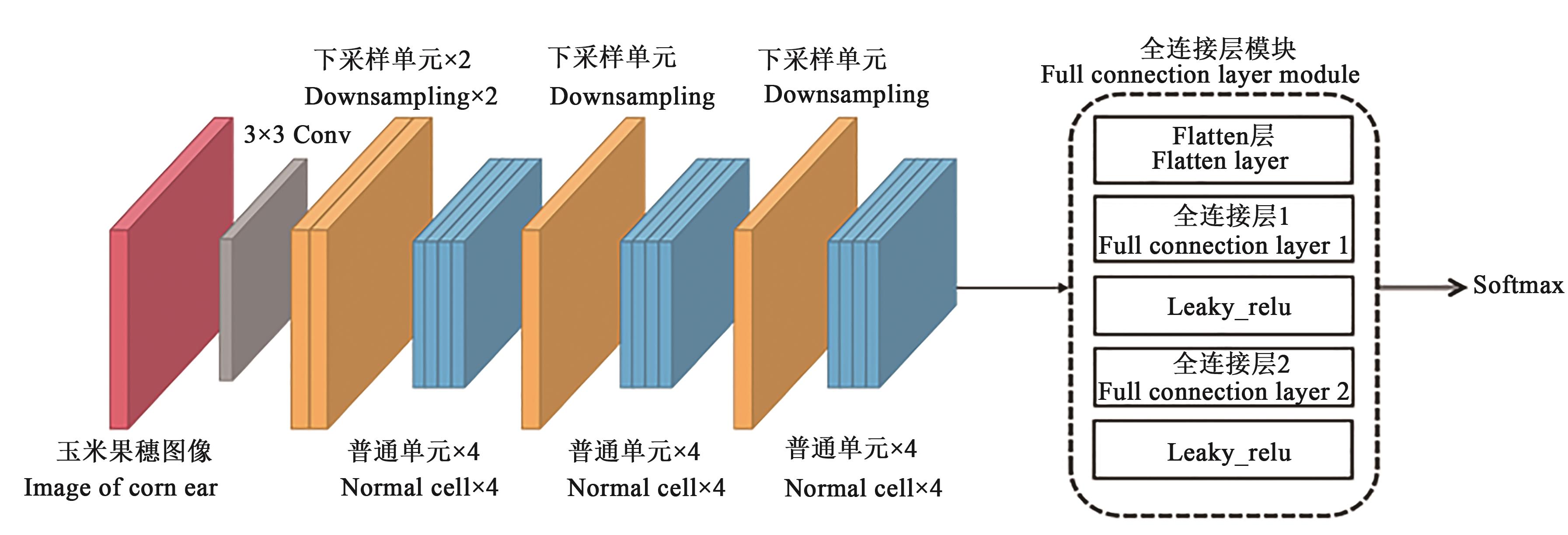 下采样单元×2
Downsampling×2

下采样单元
Downsampling

下采样单元
Downsampling

全连接层模块
Full connection layer module

3×3 Conv

Flatten层
Flatten layer

全连接层1
Full connection layer 1

Leaky_relu

全连接层2
Full connection layer 2

Leaky_relu

Softmax

玉米果穗图像
Image of corn ear

普通单元×4
Normal cell×4

普通单元×4
Normal cell×4

普通单元×4
Normal cell×4